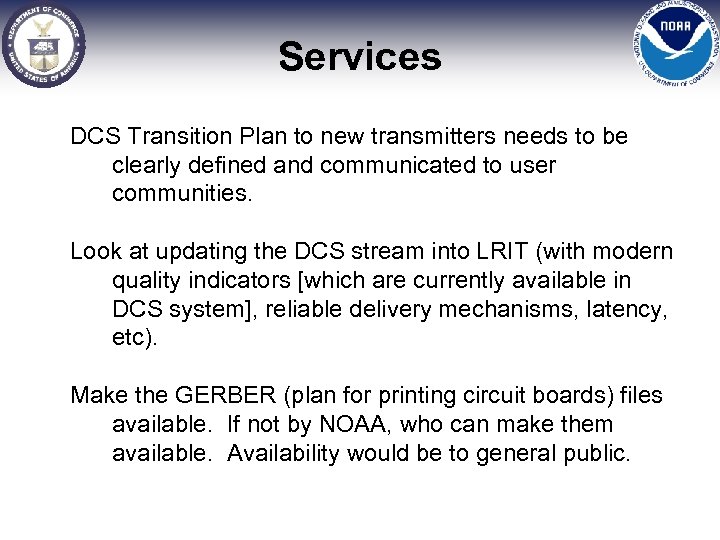 DEPARTMENT OF COMMERCE
UNITED STATES OF AMERICA

Services

NOAA
NATIONAL OCEANIC AND ATMOSPHERIC ADMINISTRATION
U.S. DEPARTMENT OF COMMERCE

DCS Transition Plan to new transmitters needs to be clearly defined and communicated to user communities.

Look at updating the DCS stream into LRIT (with modern quality indicators [which are currently available in DCS system], reliable delivery mechanisms, latency, etc).

Make the GERBER (plan for printing circuit boards) files available. If not by NOAA, who can make them available. Availability would be to general public.